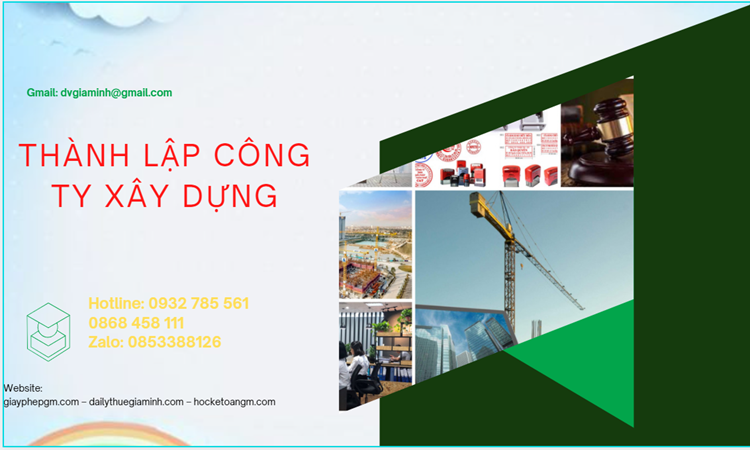 Gmail: dvgiaminh@gmail.com

THÀNH LẬP CÔNG TY XÂY DỰNG

Hotline: 0932 785 561
0868 458 111
Zalo: 0853388126

Website:
giayphepgm.com – dailythuegiaminh.com – hocketoangm.com